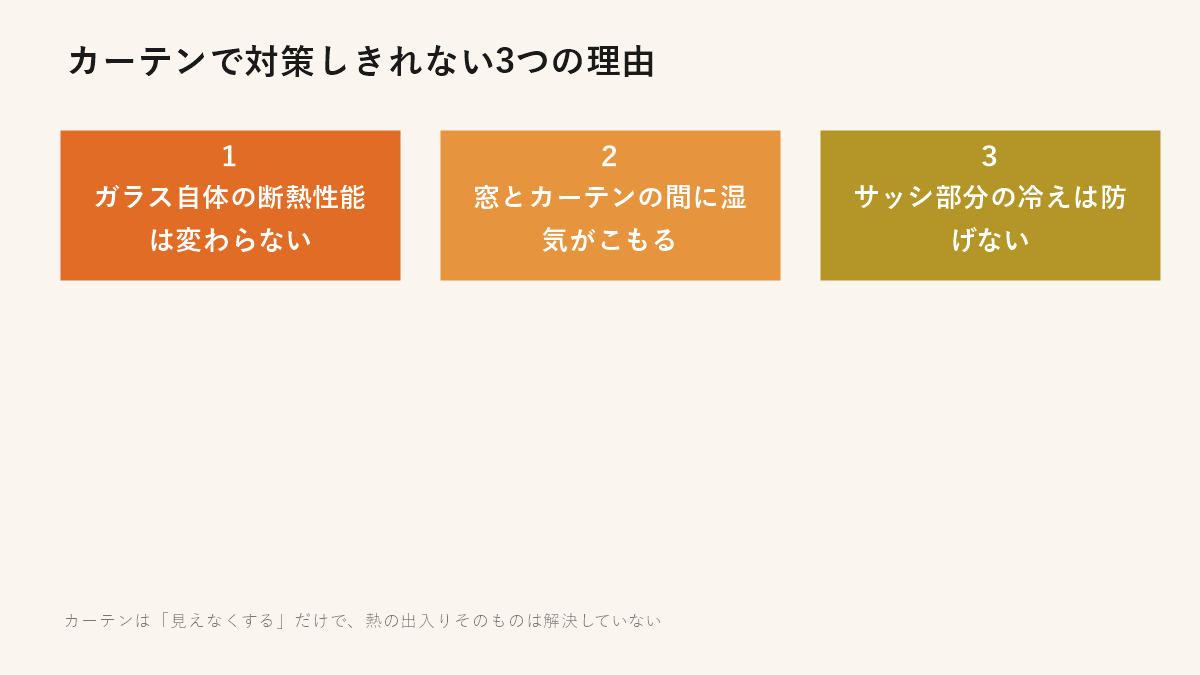 カーテンで対策しきれない3つの理由

1
ガラス自体の断熱性能は変わらない

2
窓とカーテンの間に湿気がこもる

3
サッシ部分の冷えは防げない

カーテンは「見えなくする」だけで、熱の出入りそのものは解決していない